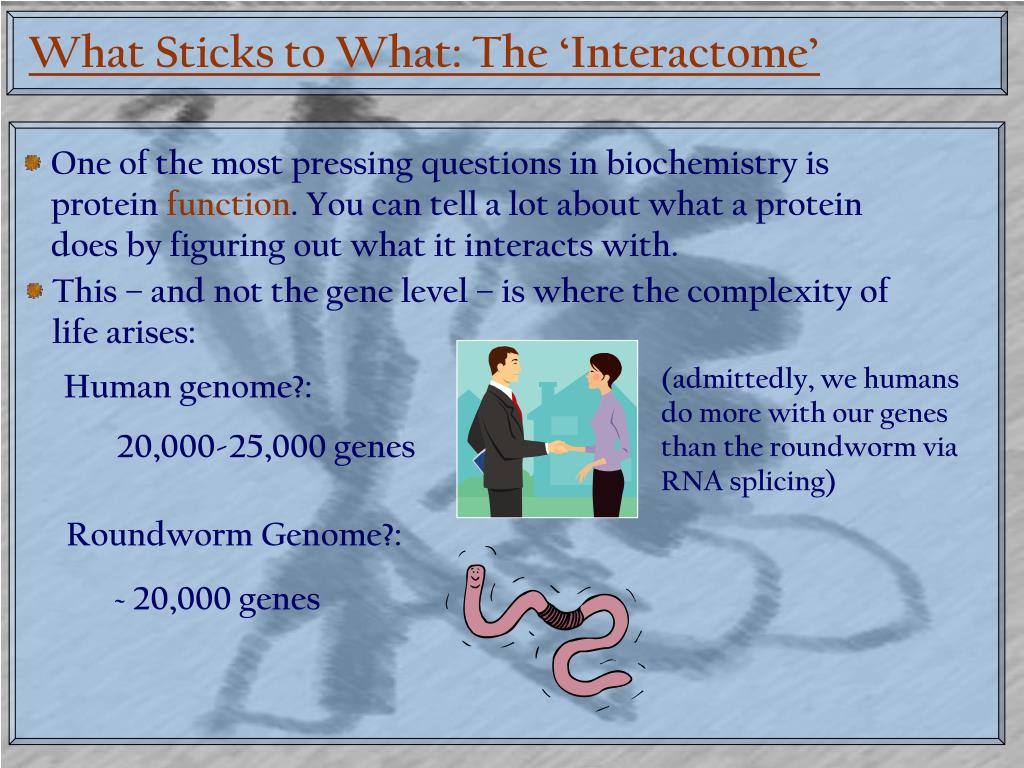 What Sticks to What: The ‘Interactome’

One of the most pressing questions in biochemistry is protein function. You can tell a lot about what a protein does by figuring out what it interacts with.

This – and not the gene level – is where the complexity of life arises:

Human genome?:

20,000-25,000 genes

(admittedly, we humans do more with our genes than the roundworm via RNA splicing)

Roundworm Genome?:

~ 20,000 genes